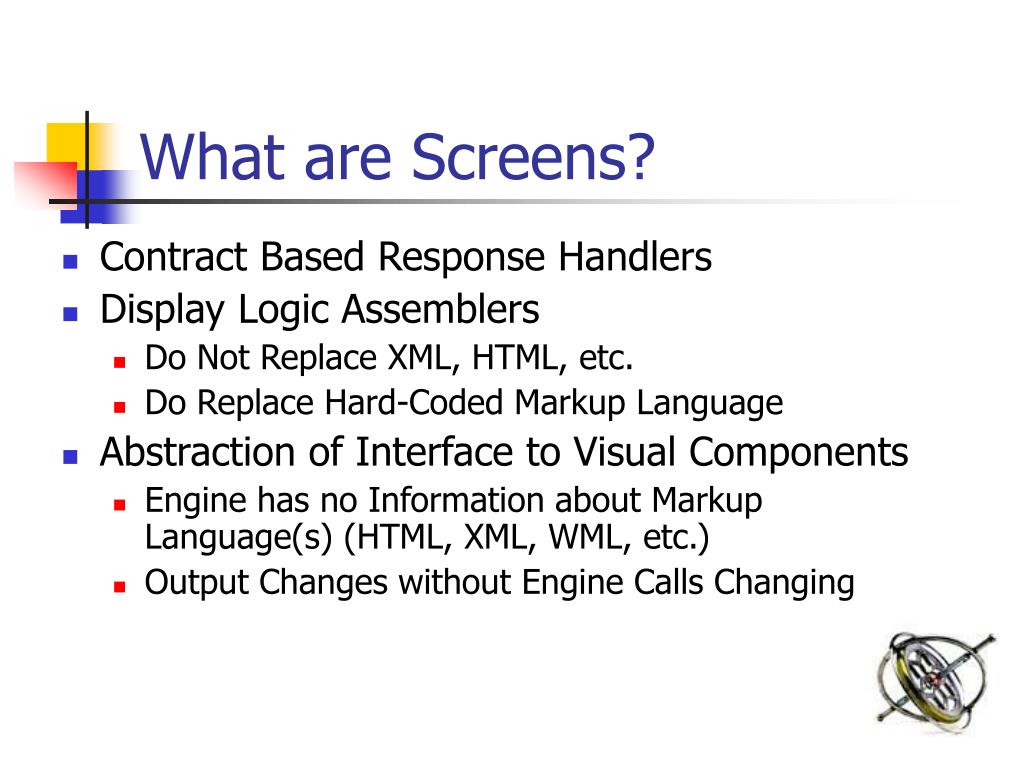 What are Screens?

- Contract Based Response Handlers
- Display Logic Assemblers
  - Do Not Replace XML, HTML, etc.
  - Do Replace Hard-Coded Markup Language
- Abstraction of Interface to Visual Components
  - Engine has no Information about Markup Language(s) (HTML, XML, WML, etc.)
  - Output Changes without Engine Calls Changing